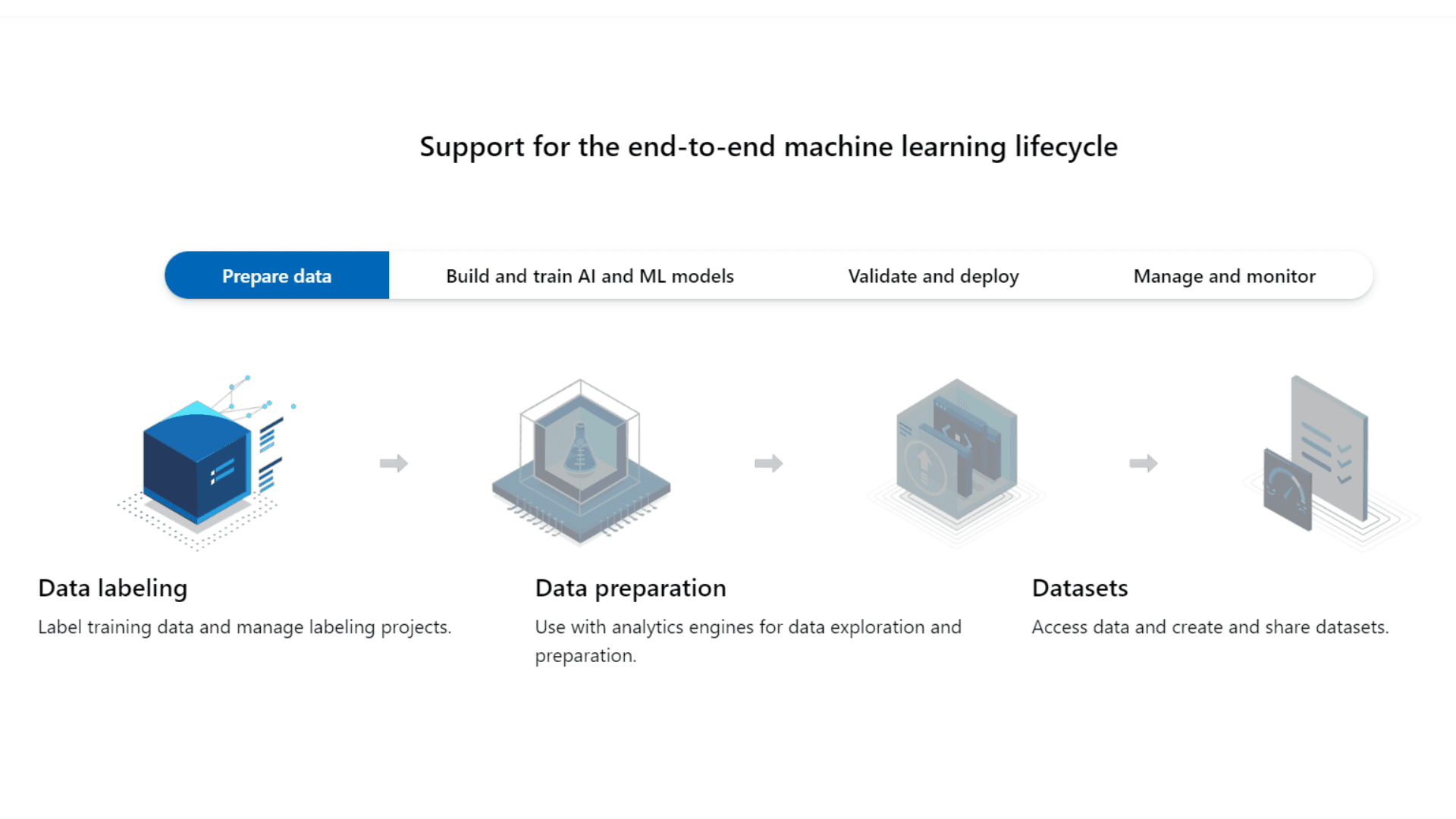 Support for the end-to-end machine learning lifecycle

Prepare data

Build and train AI and ML models

Validate and deploy

Manage and monitor

Data labeling

Label training data and manage labeling projects.

Data preparation

Use with analytics engines for data exploration and preparation.

Datasets

Access data and create and share datasets.